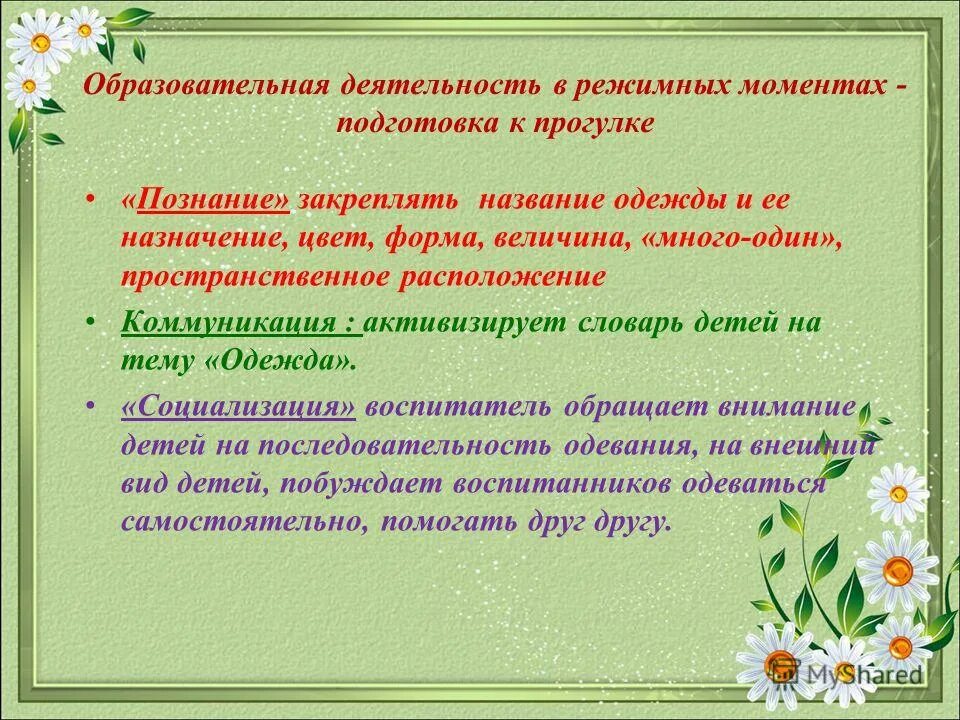 Образовательная деятельность в режимных моментах - подготовка к прогулке

• «Познание» закреплять название одежды и ее назначение, цвет, форма, величина, «много-один», пространственное расположение

• Коммуникация : активизирует словарь детей на тему «Одежда».

• «Социализация» воспитатель обращает внимание детей на последовательность одевания, на внешний вид детей, побуждает воспитанников одеваться самостоятельно, помогать друг другу.

MyShared